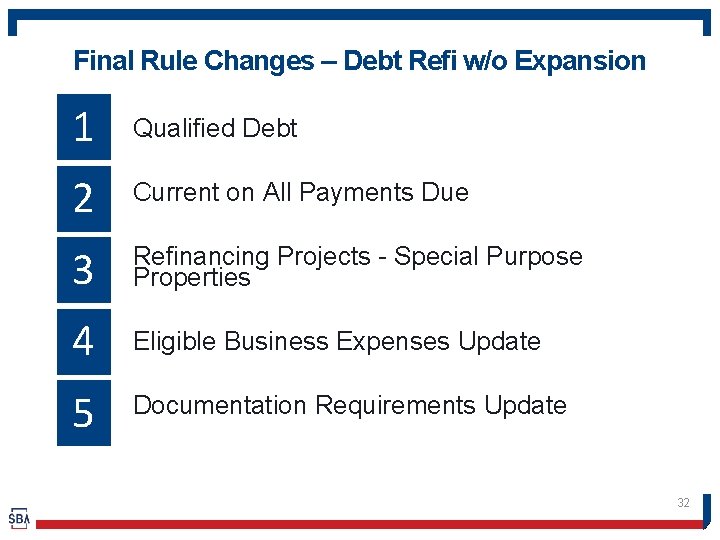 Final Rule Changes – Debt Refi w/o Expansion

1 Qualified Debt

2 Current on All Payments Due

3 Refinancing Projects - Special Purpose Properties

4 Eligible Business Expenses Update

5 Documentation Requirements Update

32

SBA